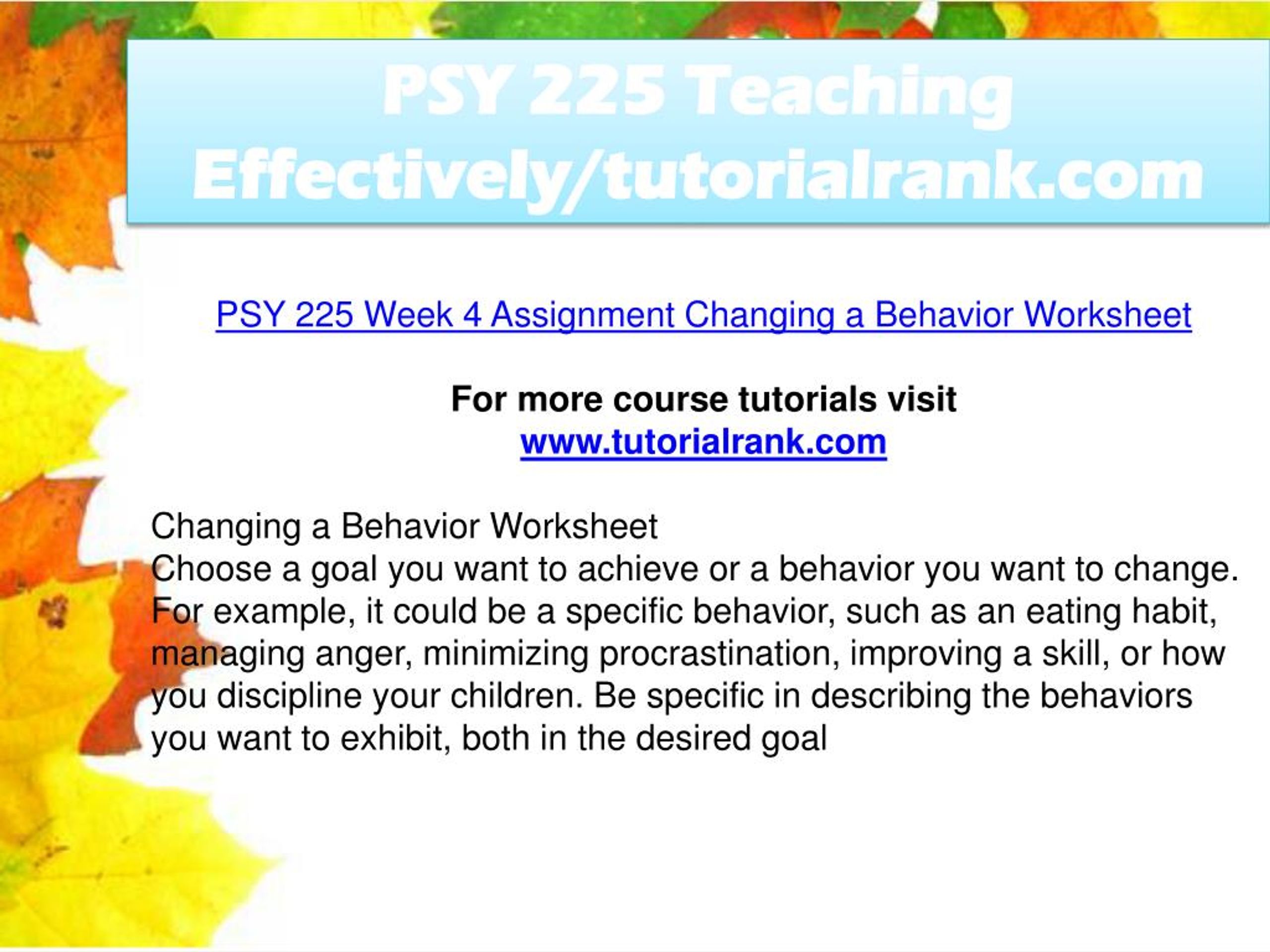 PSY 225 Teaching Effectively/tutorialrank.com

PSY 225 Week 4 Assignment Changing a Behavior Worksheet

For more course tutorials visit
www.tutorialrank.com

Changing a Behavior Worksheet
Choose a goal you want to achieve or a behavior you want to change. For example, it could be a specific behavior, such as an eating habit, managing anger, minimizing procrastination, improving a skill, or how you discipline your children. Be specific in describing the behaviors you want to exhibit, both in the desired goal